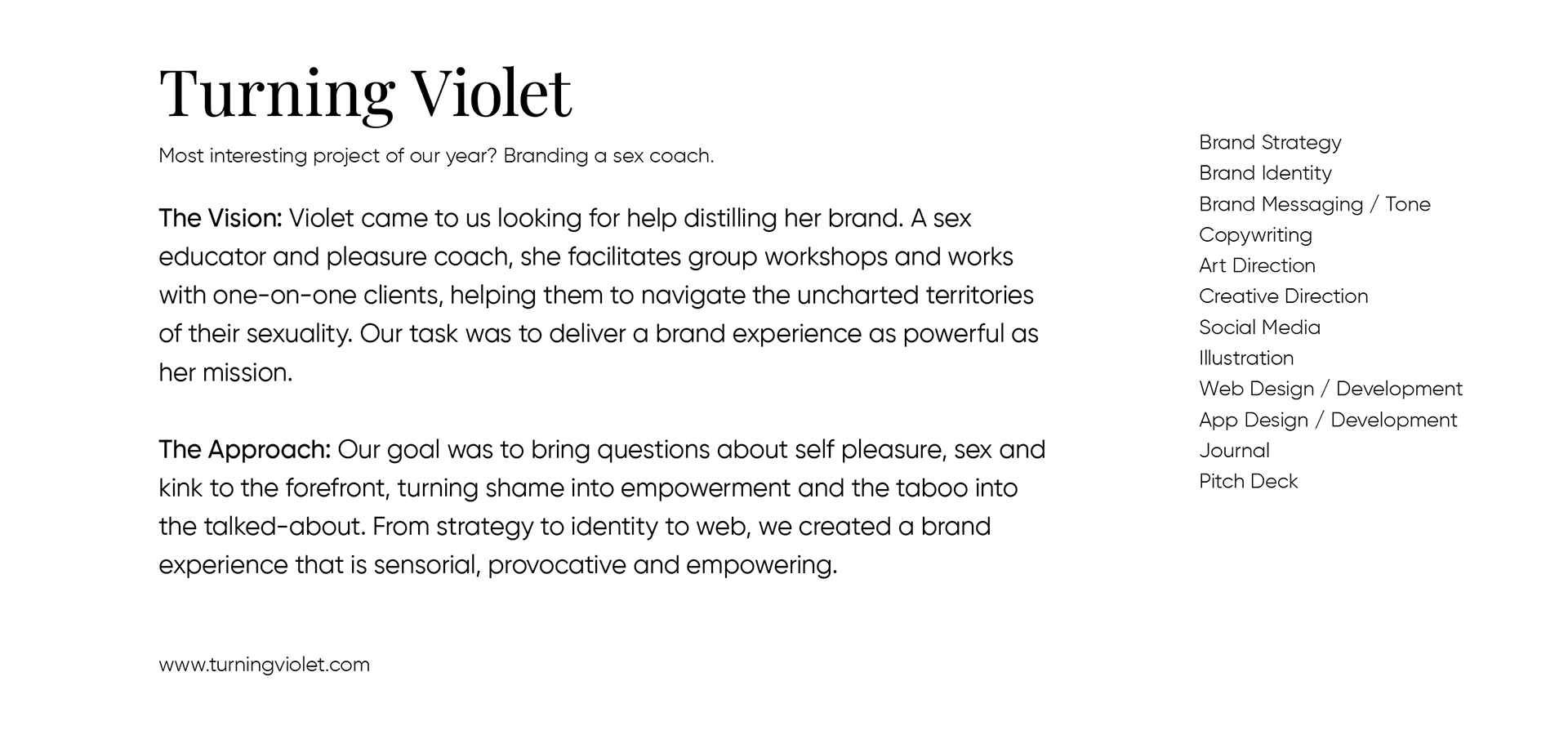 Turning Violet

Most interesting project of our year? Branding a sex coach.

The Vision: Violet came to us looking for help distilling her brand. A sex educator and pleasure coach, she facilitates group workshops and works with one-on-one clients, helping them to navigate the uncharted territories of their sexuality. Our task was to deliver a brand experience as powerful as her mission.

The Approach: Our goal was to bring questions about self pleasure, sex and kink to the forefront, turning shame into empowerment and the taboo into the talked-about. From strategy to identity to web, we created a brand experience that is sensorial, provocative and empowering.

www.turningviolet.com

Brand Strategy
Brand Identity
Brand Messaging / Tone
Copywriting
Art Direction
Creative Direction
Social Media
Illustration
Web Design / Development
App Design / Development
Journal
Pitch Deck